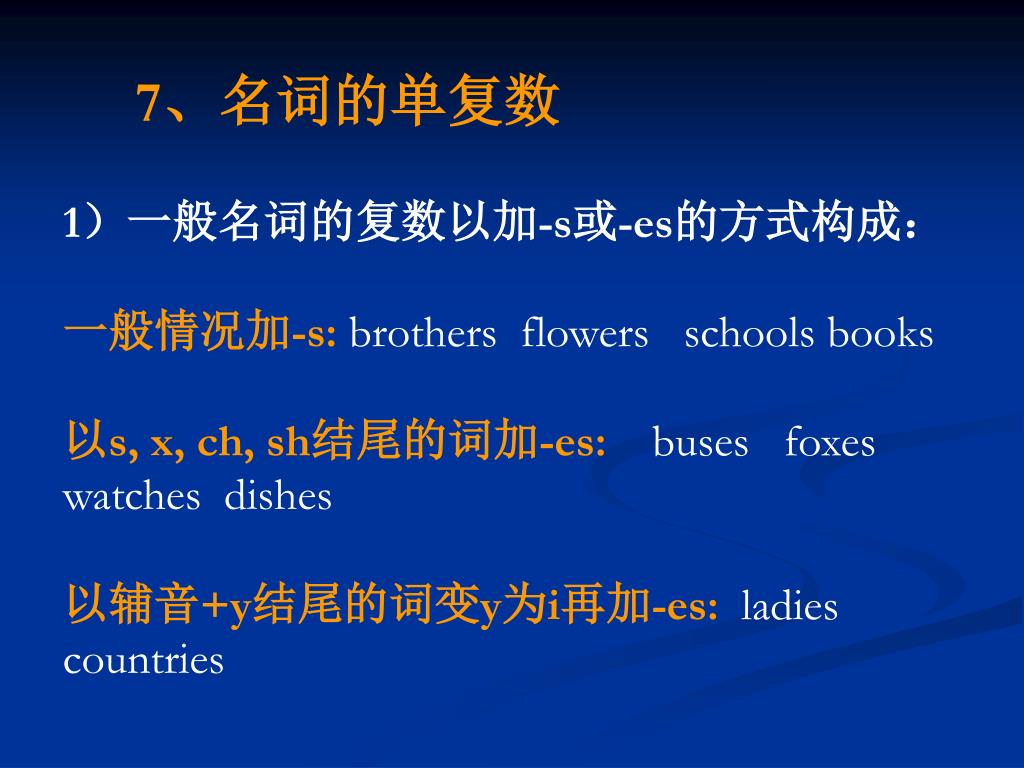 7、名词的单复数

1）一般名词的复数以加-s或-es的方式构成：

一般情况加-s: brothers flowers schools books

以s, x, ch, sh结尾的词加-es: buses foxes watches dishes

以辅音+y结尾的词变y为i再加-es: ladies countries